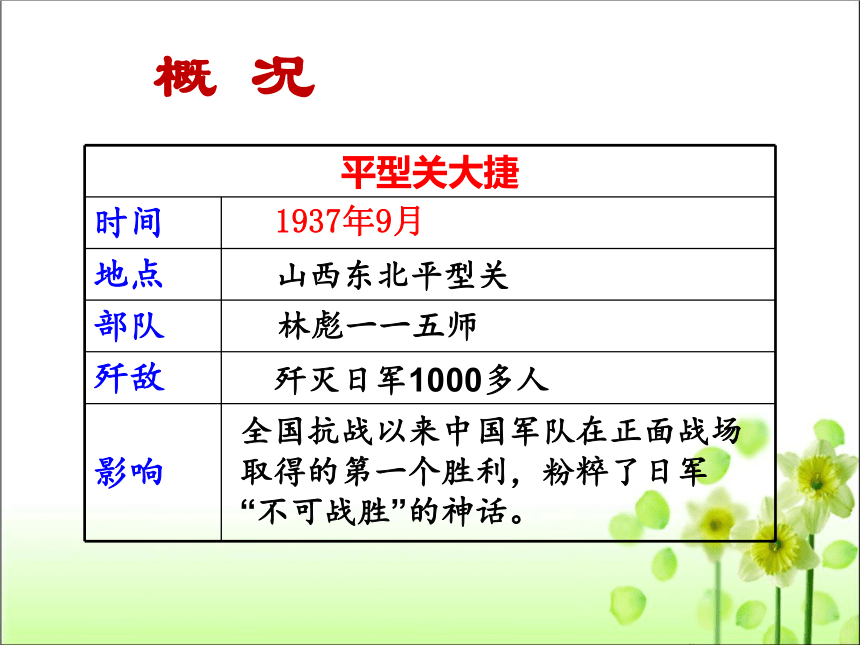 概 况

| 平型关大捷 | |
|---|---|
| 时间 | 1937年9月 |
| 地点 | 山西东北平型关 |
| 部队 | 林彪一一五师 |
| 歼敌 | 歼灭日军1000多人 |
| 影响 | 全国抗战以来中国军队在正面战场取得的第一个胜利，粉粹了日军“不可战胜”的神话。 |